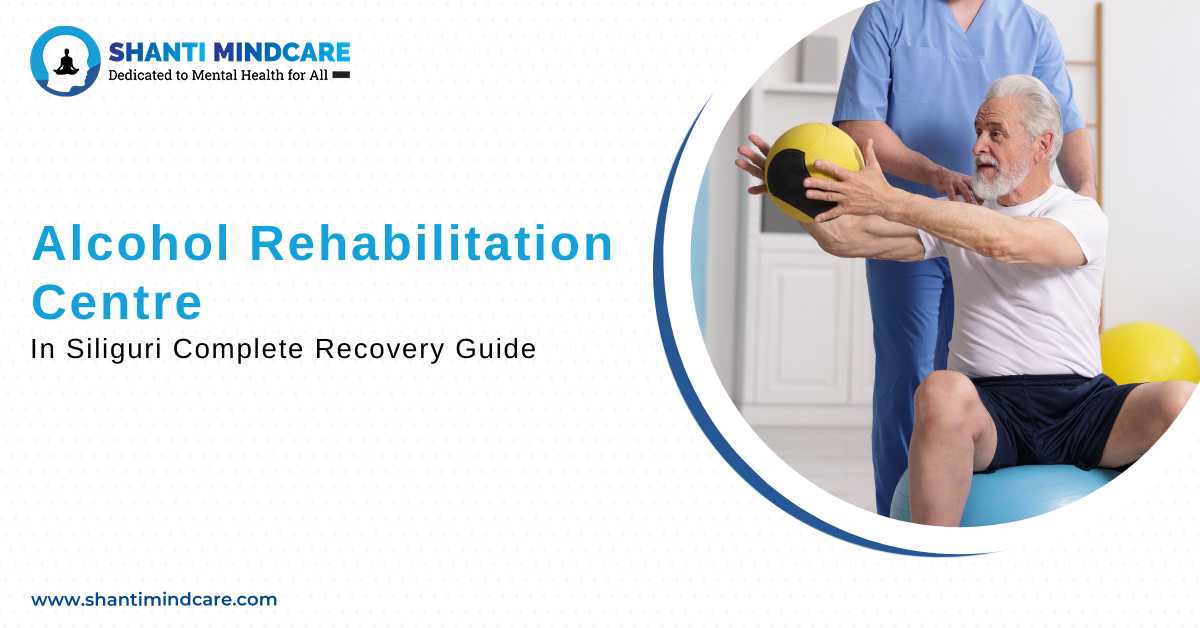 SHANTI MINDCARE
Dedicated to Mental Health for All

Alcohol Rehabilitation Centre
In Siliguri Complete Recovery Guide

www.shantimindcare.com